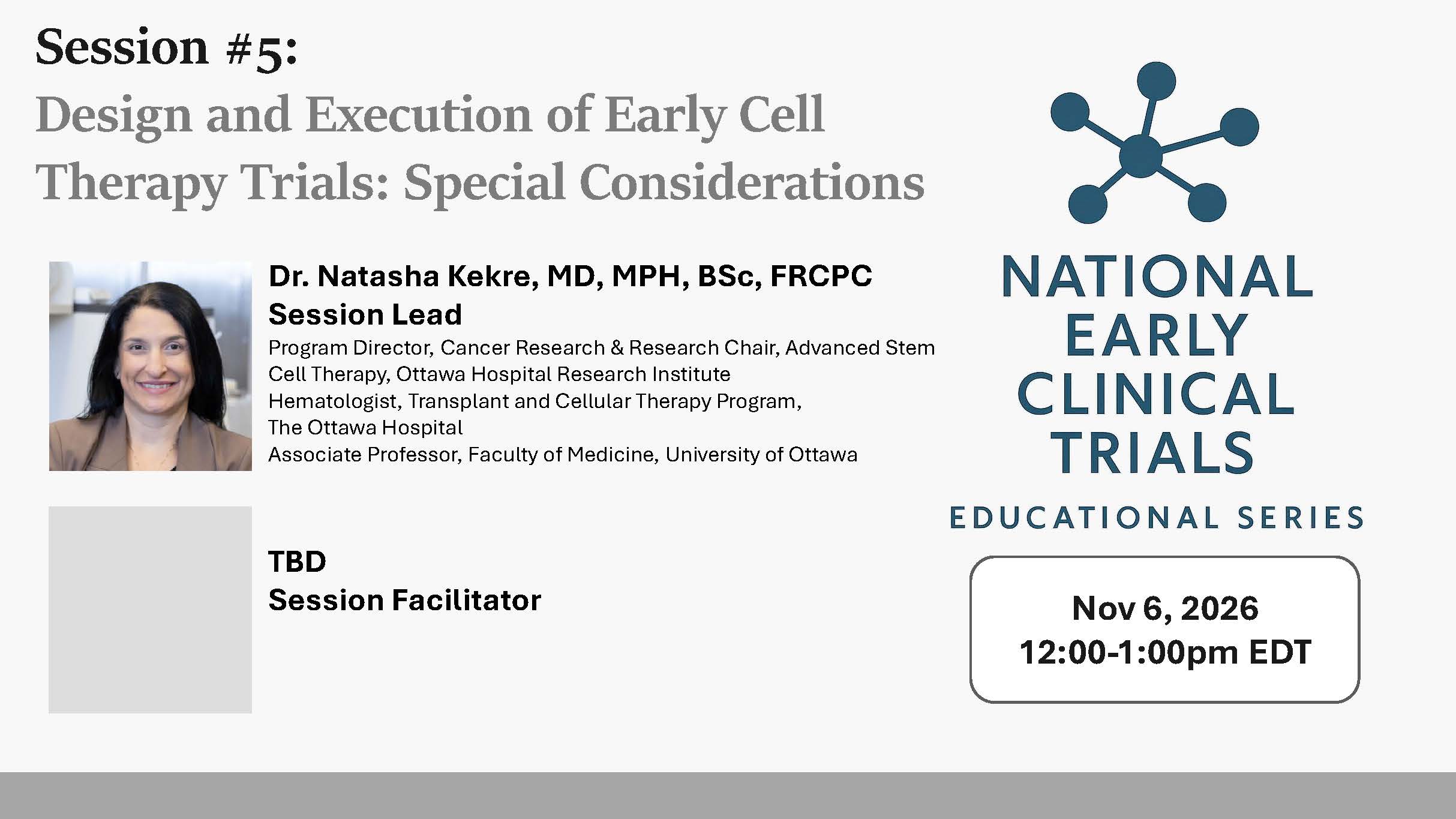 Session #5:
Design and Execution of Early Cell Therapy Trials: Special Considerations

Dr. Natasha Kekre, MD, MPH, BSc, FRCPC
Session Lead
Program Director, Cancer Research & Research Chair, Advanced Stem Cell Therapy, Ottawa Hospital Research Institute
Hematologist, Transplant and Cellular Therapy Program, The Ottawa Hospital
Associate Professor, Faculty of Medicine, University of Ottawa

TBD
Session Facilitator

NATIONAL EARLY CLINICAL TRIALS
EDUCATIONAL SERIES

Nov 6, 2026
12:00-1:00pm EDT